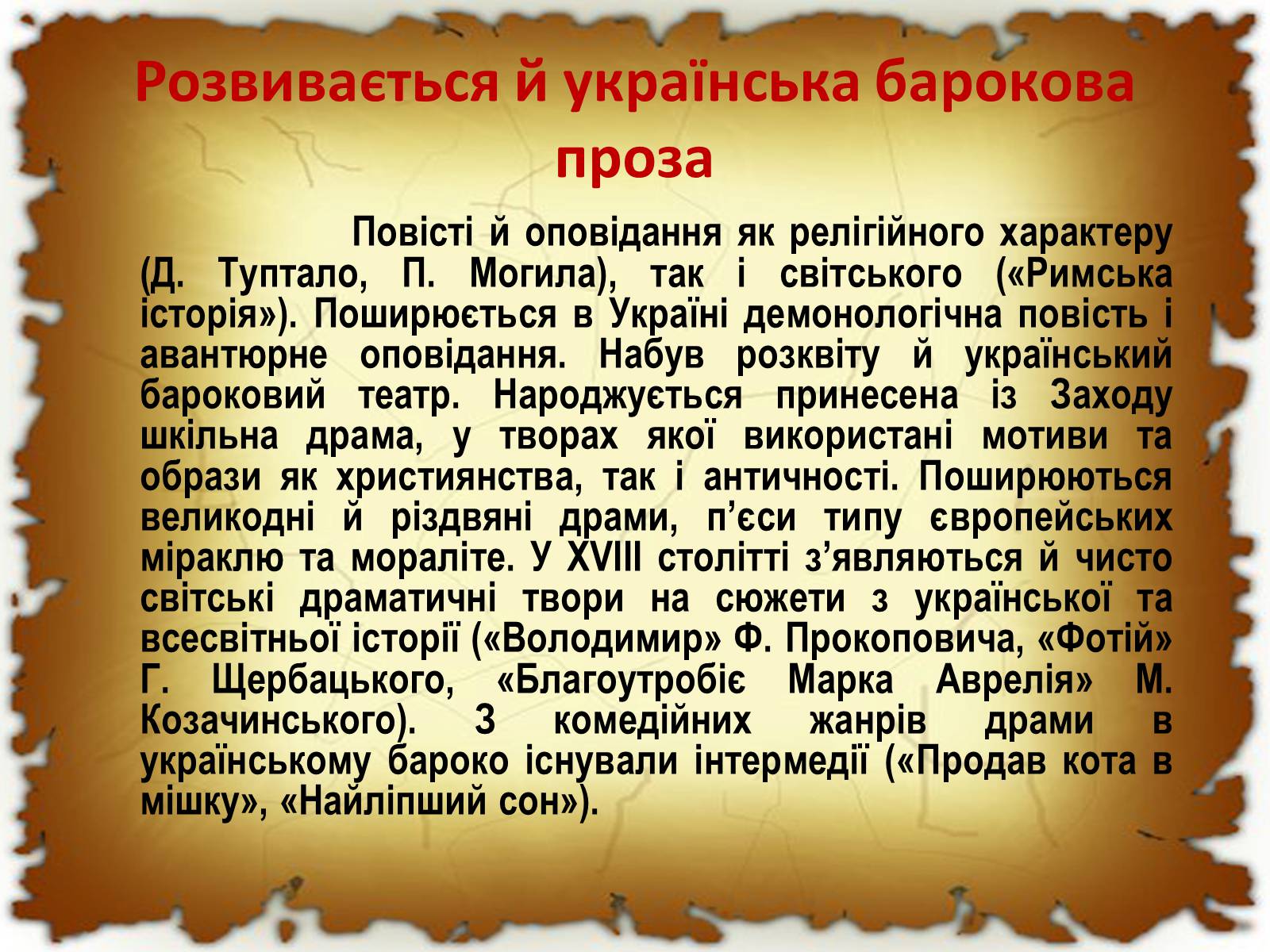 Розвивається й українська барокова проза

Повісті й оповідання як релігійного характеру (Д. Туптало, П. Могила), так і світського («Римська історія»). Поширюється в Україні демонологічна повість і авантюрне оповідання. Набув розквіту й український бароковий театр. Народжується принесена із Заходу шкільна драма, у творах якої використані мотиви та образи як християнства, так і античності. Поширюються великодні й різдвяні драми, п’єси типу європейських міраклю та мораліте. У XVIII столітті з’являються й чисто світські драматичні твори на сюжети з української та всесвітньої історії («Володимир» Ф. Прокоповича, «Фотій» Г. Щербацького, «Благоутробіє Марка Аврелія» М. Козачинського). З комедійних жанрів драми в українському бароко існували інтермедії («Продав кота в мішку», «Найліпший сон»).